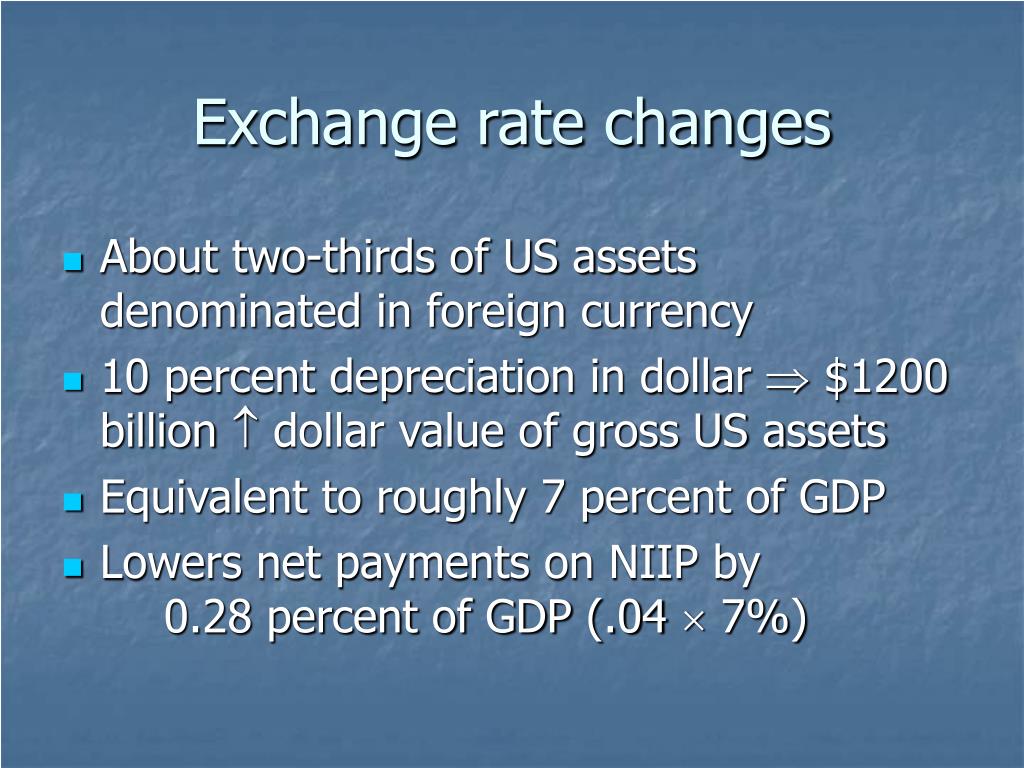 Exchange rate changes

About two-thirds of US assets denominated in foreign currency

10 percent depreciation in dollar $\Rightarrow$ \$1200 billion $\uparrow$ dollar value of gross US assets

Equivalent to roughly 7 percent of GDP

Lowers net payments on NIIP by 0.28 percent of GDP (.04 $\times$ 7%)